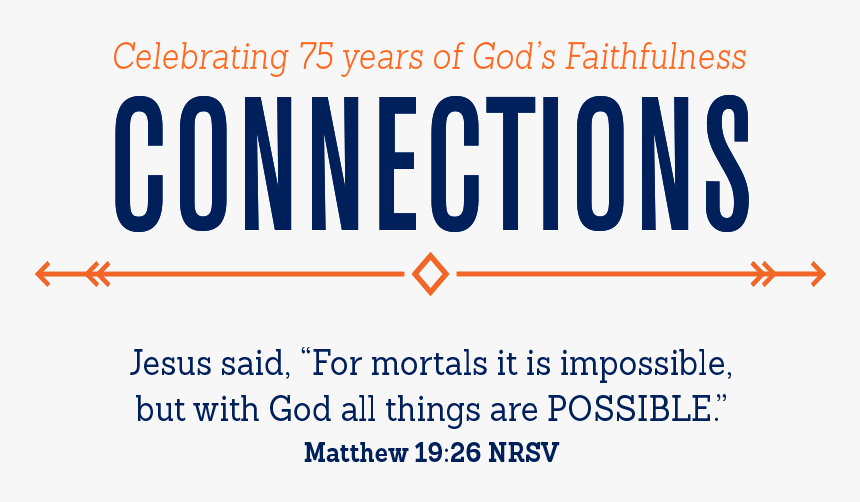 Celebrating 75 years of God's Faithfulness

CONNECTIONS

Jesus said, "For mortals it is impossible, but with God all things are POSSIBLE."
Matthew 19:26 NRSV